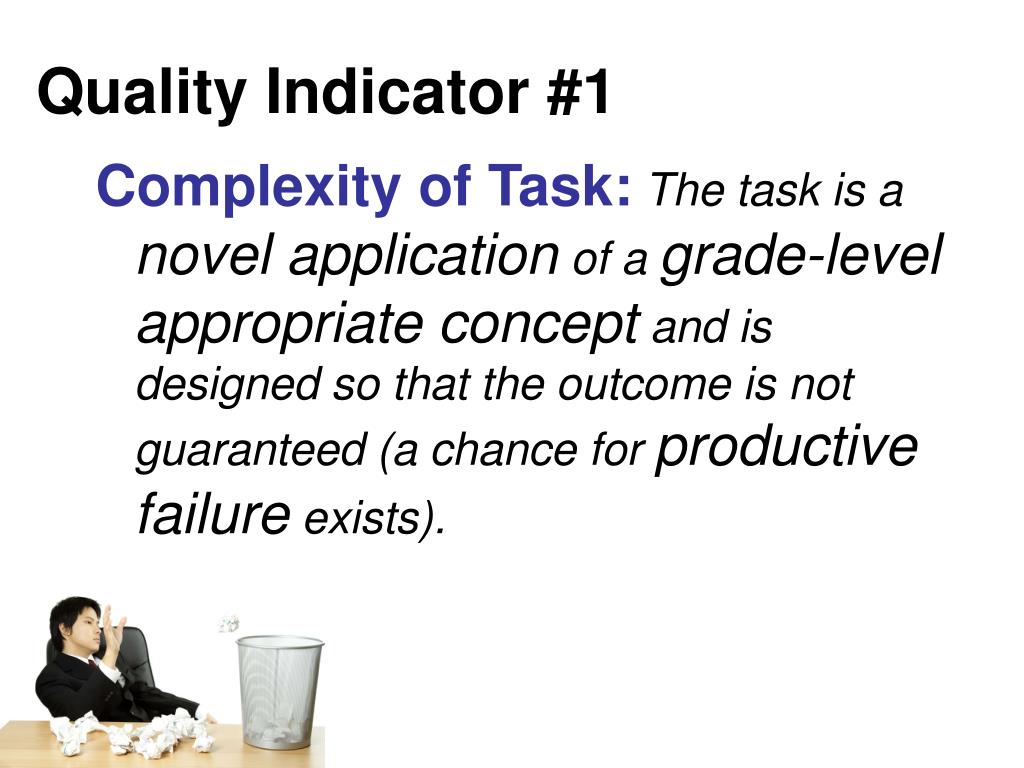 Quality Indicator #1

Complexity of Task: The task is a novel application of a grade-level appropriate concept and is designed so that the outcome is not guaranteed (a chance for productive failure exists).